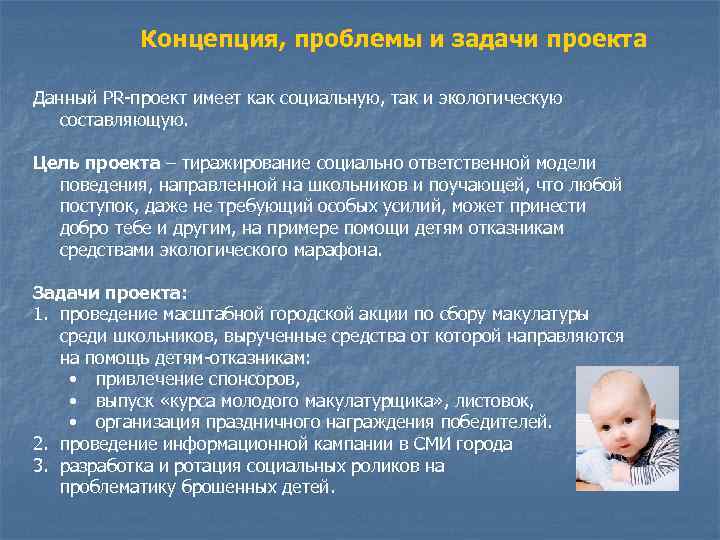 Концепция, проблемы и задачи проекта

Данный PR-проект имеет как социальную, так и экологическую составляющую.

Цель проекта – тиражирование социально ответственной модели поведения, направленной на школьников и поучающей, что любой поступок, даже не требующий особых усилий, может принести добро тебе и другим, на примере помощи детям отказникам средствами экологического марафона.

Задачи проекта:
1. проведение масштабной городской акции по сбору макулатуры среди школьников, вырученные средства от которой направляются на помощь детям-отказникам:
• привлечение спонсоров,
• выпуск «курса молодого макулатурщика», листовок,
• организация праздничного награждения победителей.
2. проведение информационной кампании в СМИ города
3. разработка и ротация социальных роликов на проблематику брошенных детей.